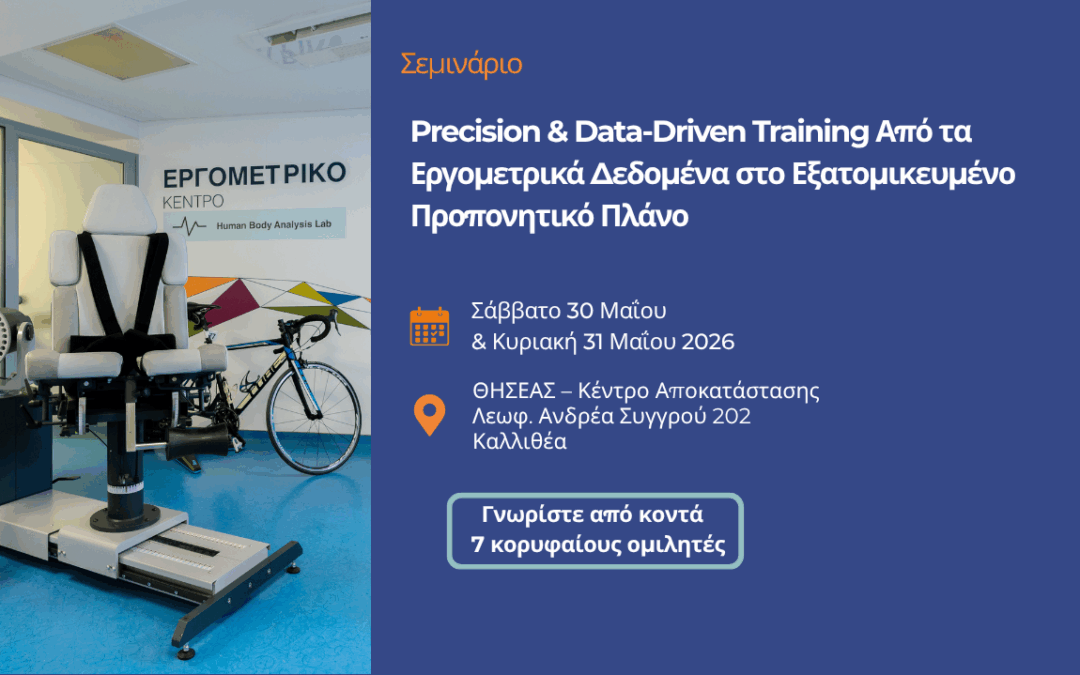 ΕΡΓΟΜΕΤΡΙΚΟ
ΚΕΝΤΡΟ
Human Body Analysis Lab

Σεμινάριο

Precision & Data-Driven Training Από τα Εργομετρικά Δεδομένα στο Εξατομικευμένο Προπονητικό Πλάνο

Σάββατο 30 Μαΐου
& Κυριακή 31 Μαΐου 2026

ΘΗΣΕΑΣ – Κέντρο Αποκατάστασης
Λεωφ. Ανδρέα Συγγρού 202
Καλλιθέα

Γνωρίστε από κοντά
7 κορυφαίους ομιλητές